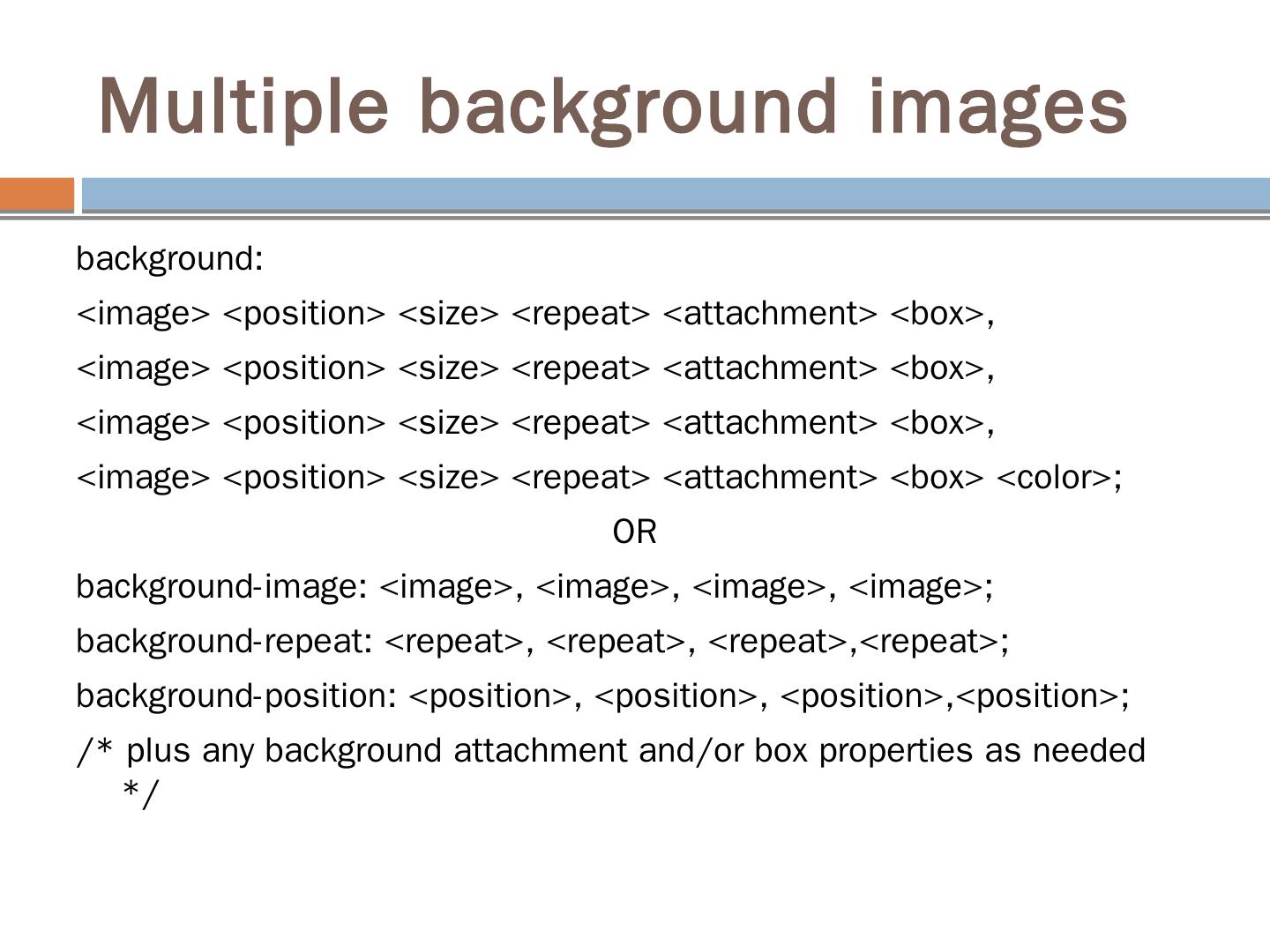 Multiple background images

background:

<image> <position> <size> <repeat> <attachment> <box>,

<image> <position> <size> <repeat> <attachment> <box>,

<image> <position> <size> <repeat> <attachment> <box>,

<image> <position> <size> <repeat> <attachment> <box> <color>;

OR

background-image: <image>, <image>, <image>, <image>;

background-repeat: <repeat>, <repeat>, <repeat>,<repeat>;

background-position: <position>, <position>, <position>,<position>;

/* plus any background attachment and/or box properties as needed */